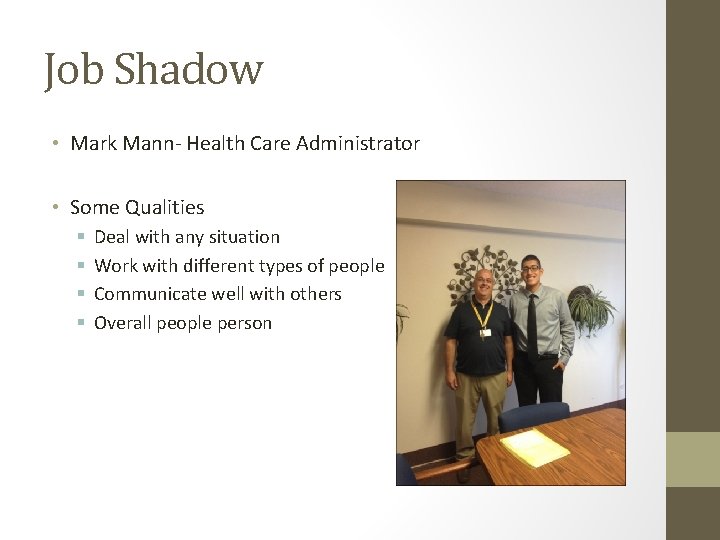 Job Shadow

• Mark Mann- Health Care Administrator

• Some Qualities
 ▪ Deal with any situation
 ▪ Work with different types of people
 ▪ Communicate well with others
 ▪ Overall people person